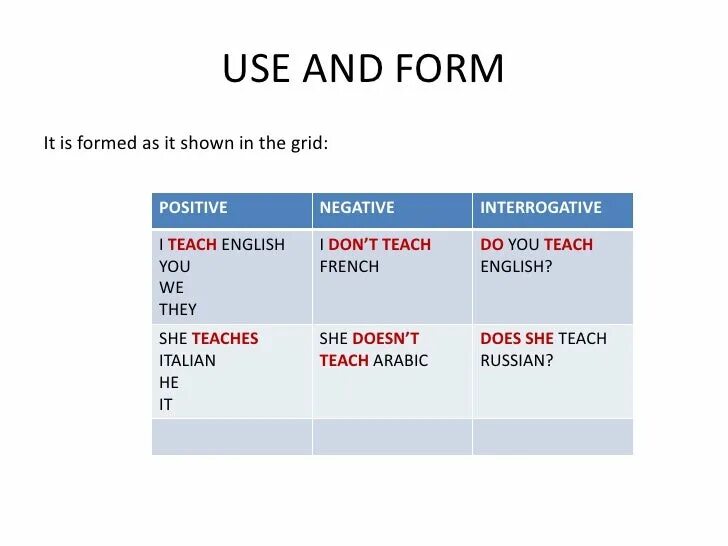 USE AND FORM

It is formed as it shown in the grid:

| POSITIVE | NEGATIVE | INTERROGATIVE |
|---|---|---|
| I TEACH ENGLISH YOU WE THEY | I DON'T TEACH FRENCH | DO YOU TEACH ENGLISH? |
| SHE TEACHES ITALIAN HE IT | SHE DOESN'T TEACH ARABIC | DOES SHE TEACH RUSSIAN? |
| | | |